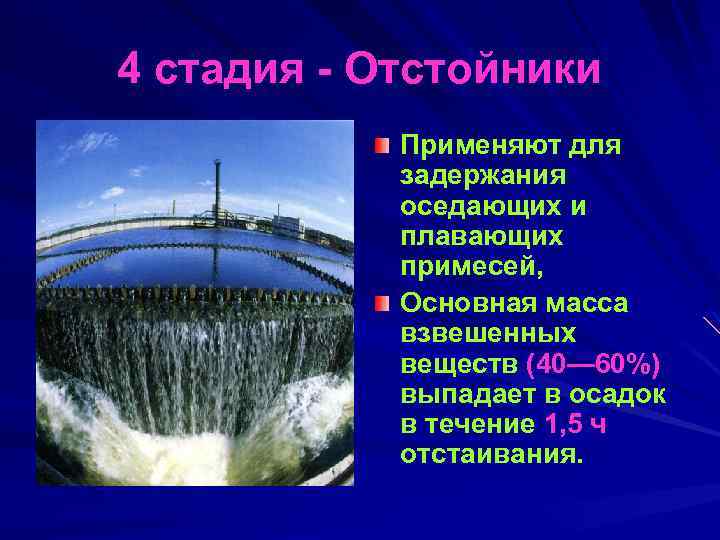 4 стадия - Отстойники

Применяют для задержания оседающих и плавающих примесей,

Основная масса взвешенных веществ (40—60%) выпадает в осадок в течение 1,5 ч отстаивания.